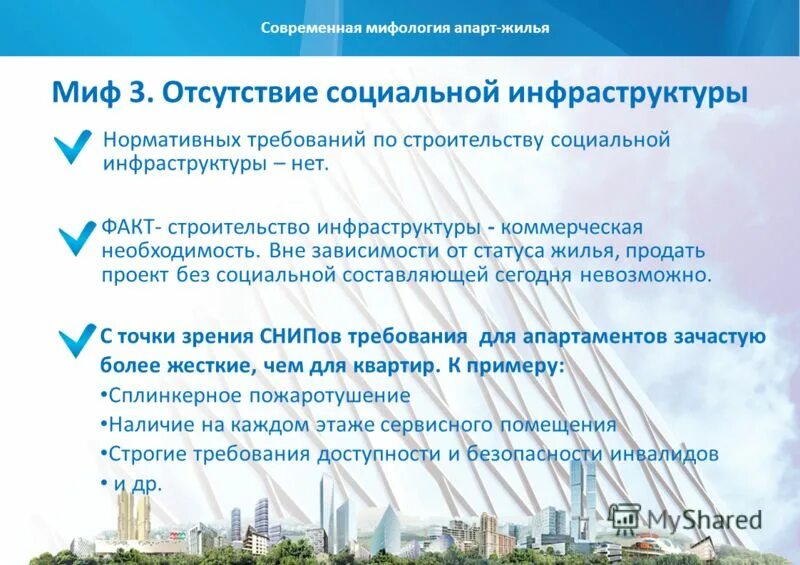 Современная мифология апарт-жилья

Миф 3. Отсутствие социальной инфраструктуры

Нормативных требований по строительству социальной инфраструктуры – нет.

ФАКТ- строительство инфраструктуры - коммерческая необходимость. Вне зависимости от статуса жилья, продать проект без социальной составляющей сегодня невозможно.

С точки зрения СНИПов требования для апартаментов зачастую более жесткие, чем для квартир. К примеру:
•Сплинкерное пожаротушение
•Наличие на каждом этаже сервисного помещения
•Строгие требования доступности и безопасности инвалидов
• и др.

MyShared